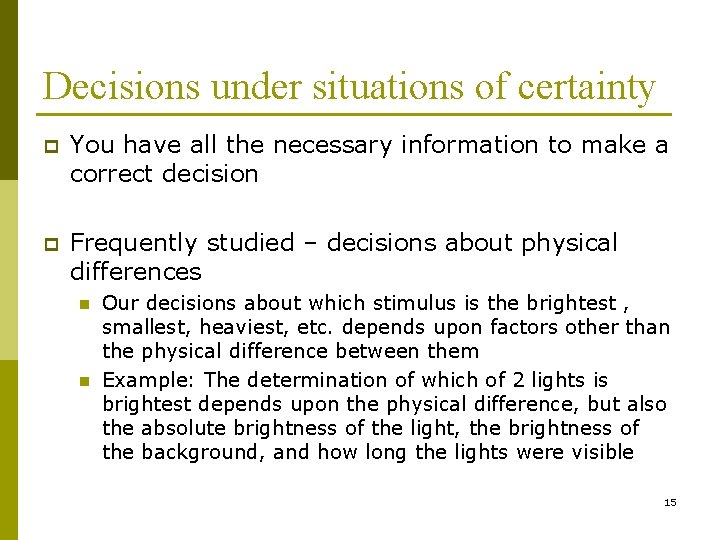 Decisions under situations of certainty

You have all the necessary information to make a correct decision

Frequently studied – decisions about physical differences

Our decisions about which stimulus is the brightest , smallest, heaviest, etc. depends upon factors other than the physical difference between them

Example: The determination of which of 2 lights is brightest depends upon the physical difference, but also the absolute brightness of the light, the brightness of the background, and how long the lights were visible

15